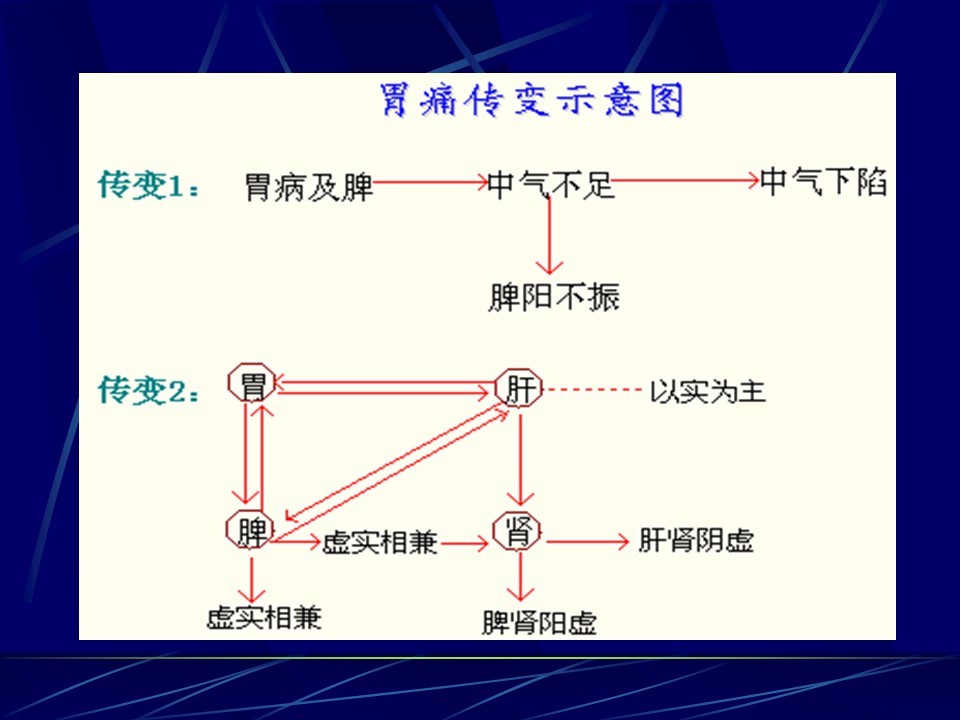 胃痛传变示意图

传变1： 胃病及脾 中气不足 中气下陷

脾阳不振

传变2： 胃 肝 以实为主

脾 虚实相兼 肾 肝肾阴虚

虚实相兼 脾肾阳虚